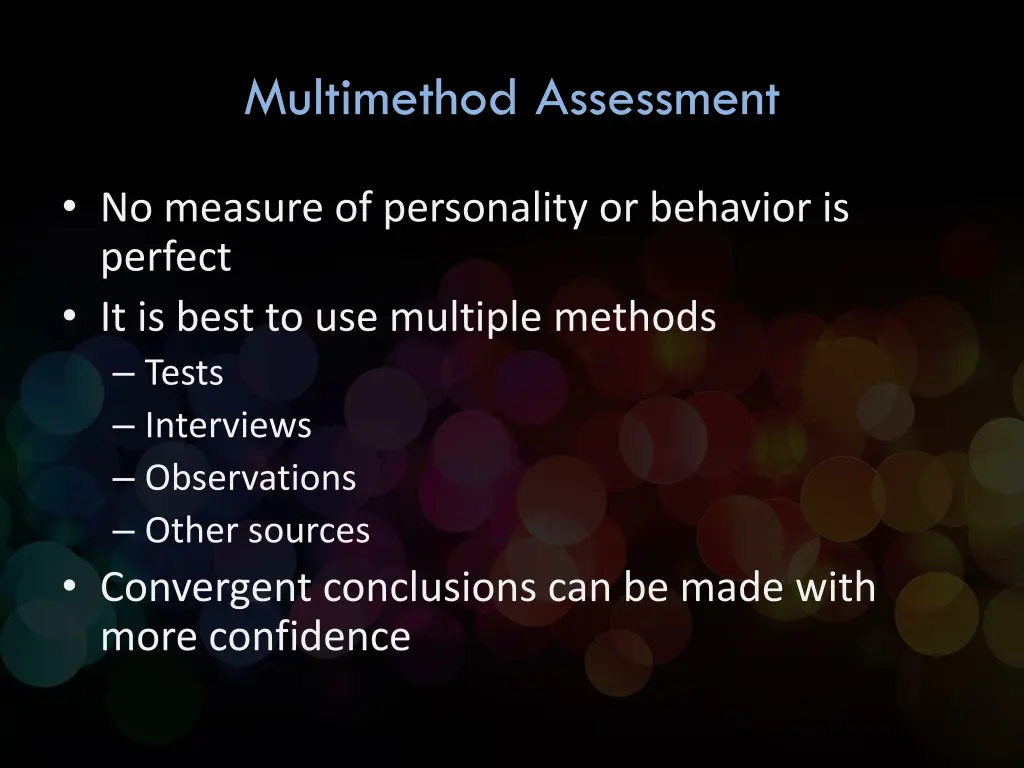 Multimethod Assessment

• No measure of personality or behavior is perfect
• It is best to use multiple methods
– Tests
– Interviews
– Observations
– Other sources
• Convergent conclusions can be made with more confidence